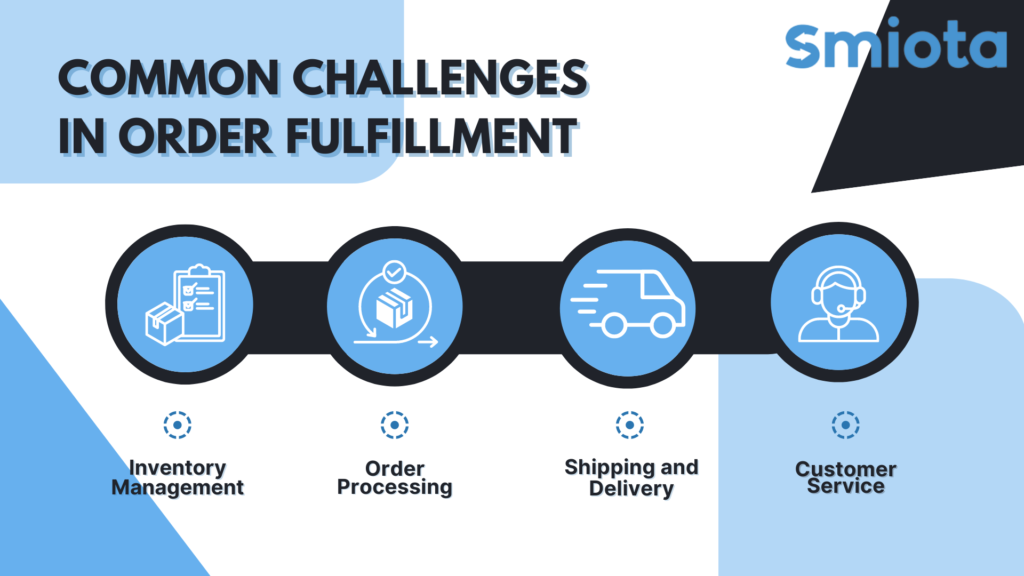 COMMON CHALLENGES IN ORDER FULFILLMENT

Smiota

Inventory Management

Order Processing

Shipping and Delivery

Customer Service